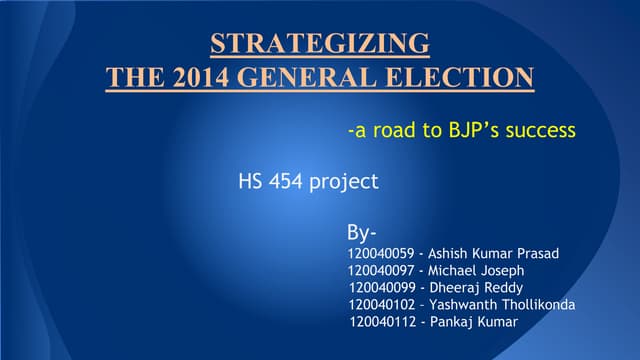 STRATEGIZING
THE 2014 GENERAL ELECTION

-a road to BJP's success

HS 454 project

By-
120040059 - Ashish Kumar Prasad
120040097 - Michael Joseph
120040099 - Dheeraj Reddy
120040102 - Yashwanth Thollikonda
120040112 - Pankaj Kumar